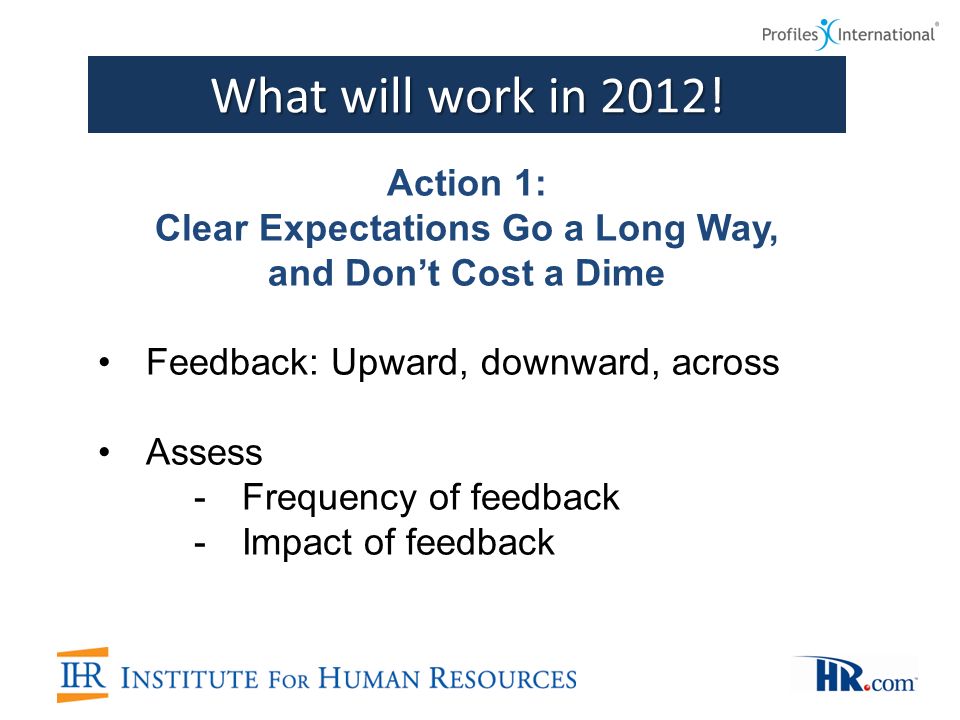 Profiles International®

What will work in 2012!

Action 1:
Clear Expectations Go a Long Way, and Don't Cost a Dime

• Feedback: Upward, downward, across

• Assess
- Frequency of feedback
- Impact of feedback

IHR INSTITUTE FOR HUMAN RESOURCES

HR.com